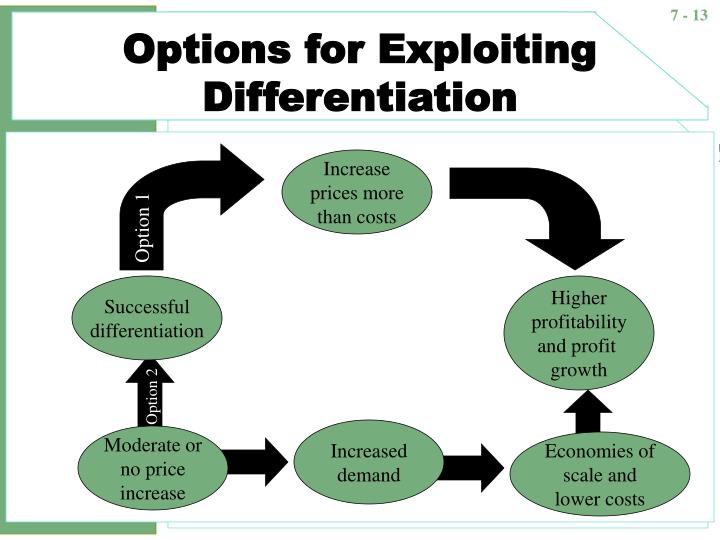 7 - 13

Options for Exploiting Differentiation

Option 1

Increase prices more than costs

Successful differentiation

Higher profitability and profit growth

Option 2

Moderate or no price increase

Increased demand

Economies of scale and lower costs